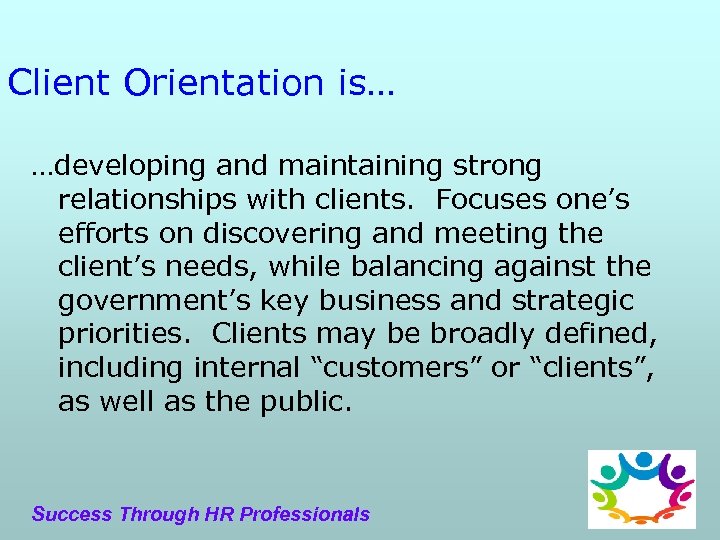 Client Orientation is…

…developing and maintaining strong relationships with clients.  Focuses one’s efforts on discovering and meeting the client’s needs, while balancing against the government’s key business and strategic priorities.  Clients may be broadly defined, including internal “customers” or “clients”, as well as the public.

Success Through HR Professionals